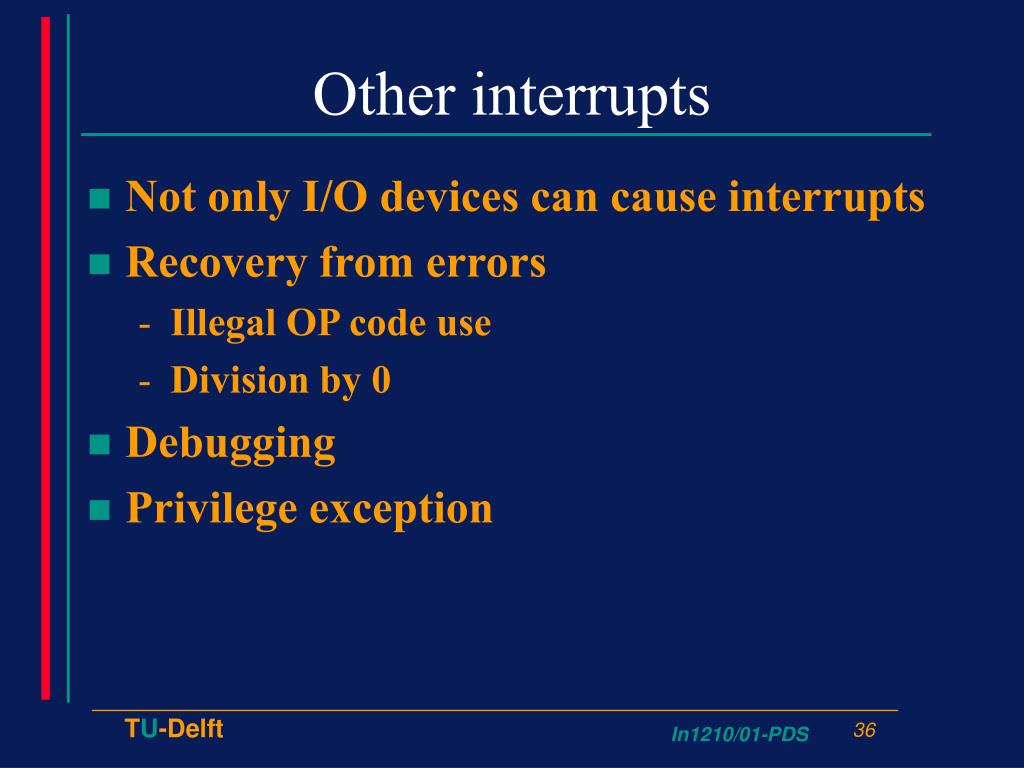 Other interrupts

Not only I/O devices can cause interrupts

Recovery from errors

- Illegal OP code use
- Division by 0

Debugging

Privilege exception

TU-Delft

In1210/01-PDS

36